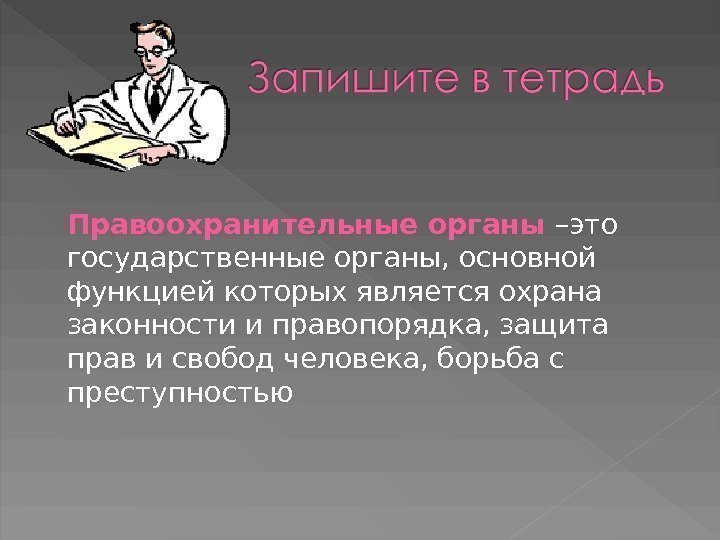 Запишите в тетрадь

Правоохранительные органы –это государственные органы, основной функцией которых является охрана законности и правопорядка, защита прав и свобод человека, борьба с преступностью